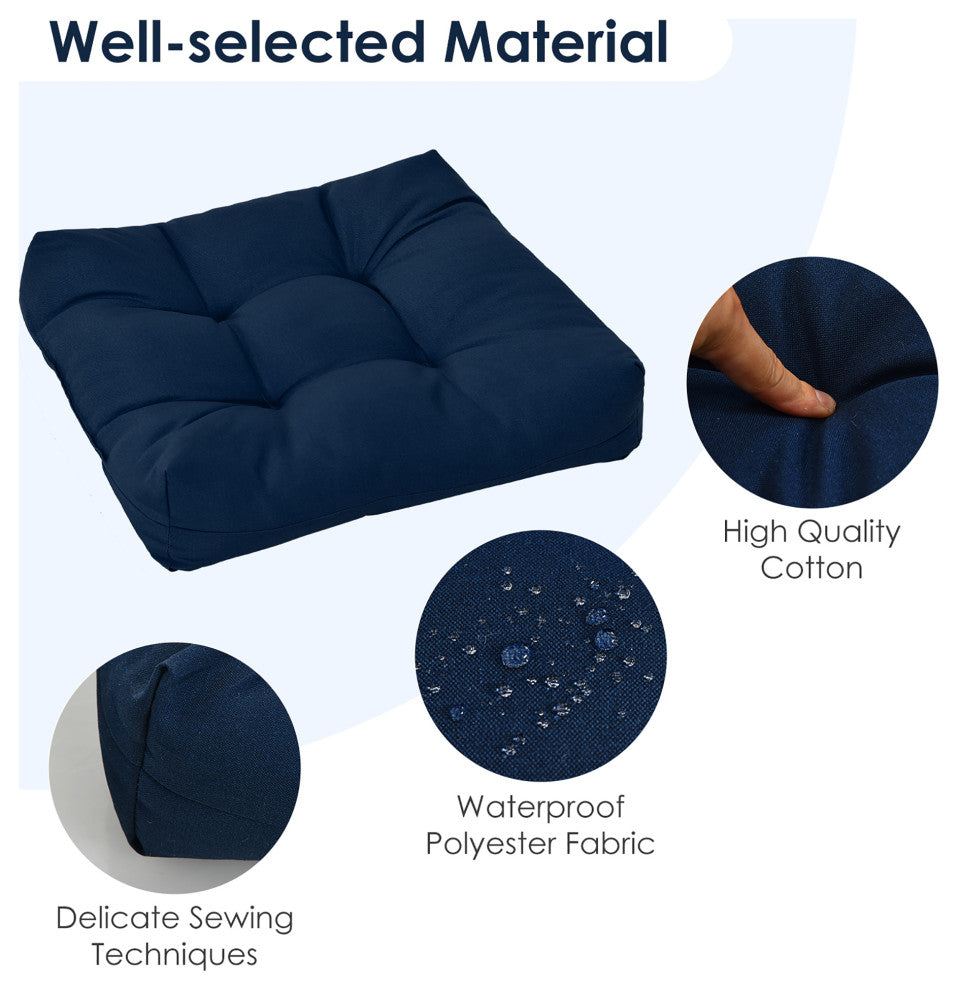 Well-selected Material

High Quality Cotton

Waterproof Polyester Fabric

Delicate Sewing Techniques